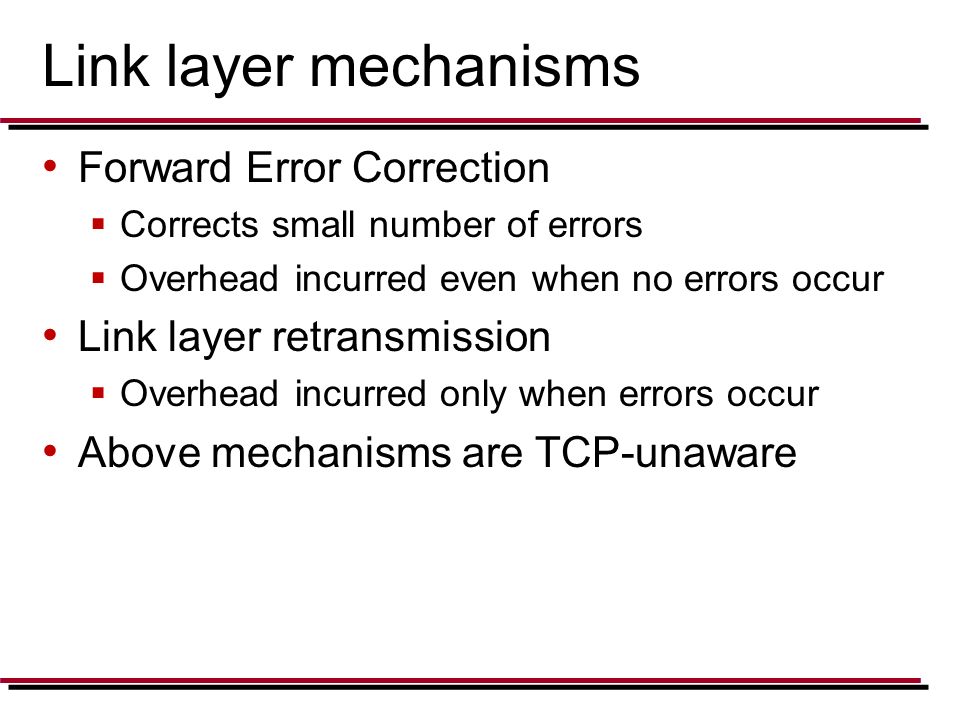 Link layer mechanisms

• Forward Error Correction
  ▪ Corrects small number of errors
  ▪ Overhead incurred even when no errors occur
• Link layer retransmission
  ▪ Overhead incurred only when errors occur
• Above mechanisms are TCP-unaware